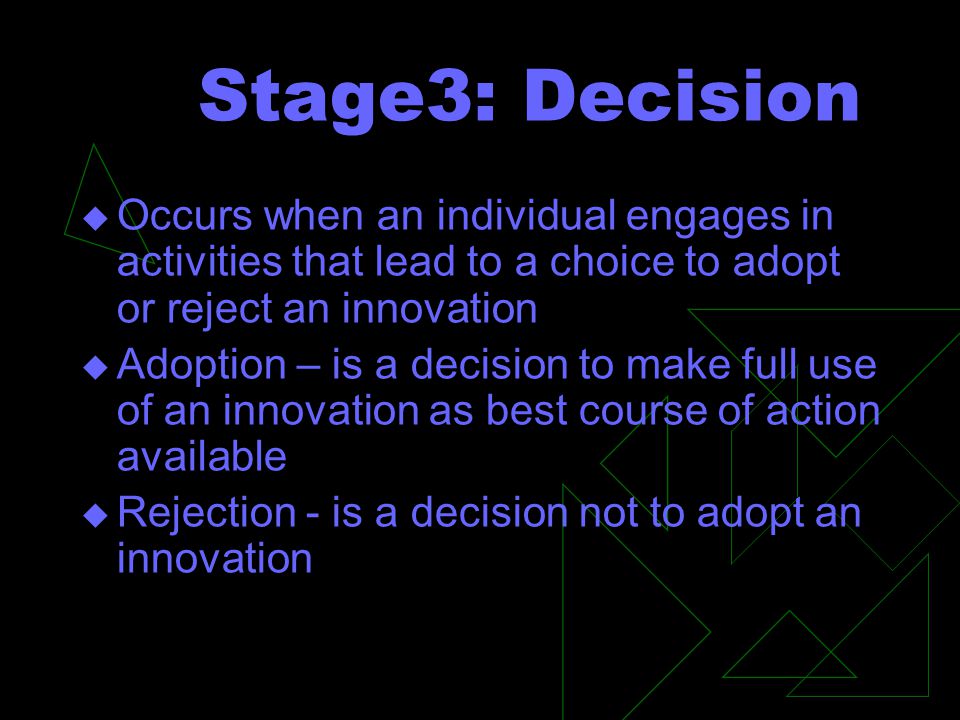 Stage3: Decision

◆ Occurs when an individual engages in activities that lead to a choice to adopt or reject an innovation

◆ Adoption – is a decision to make full use of an innovation as best course of action available

◆ Rejection - is a decision not to adopt an innovation